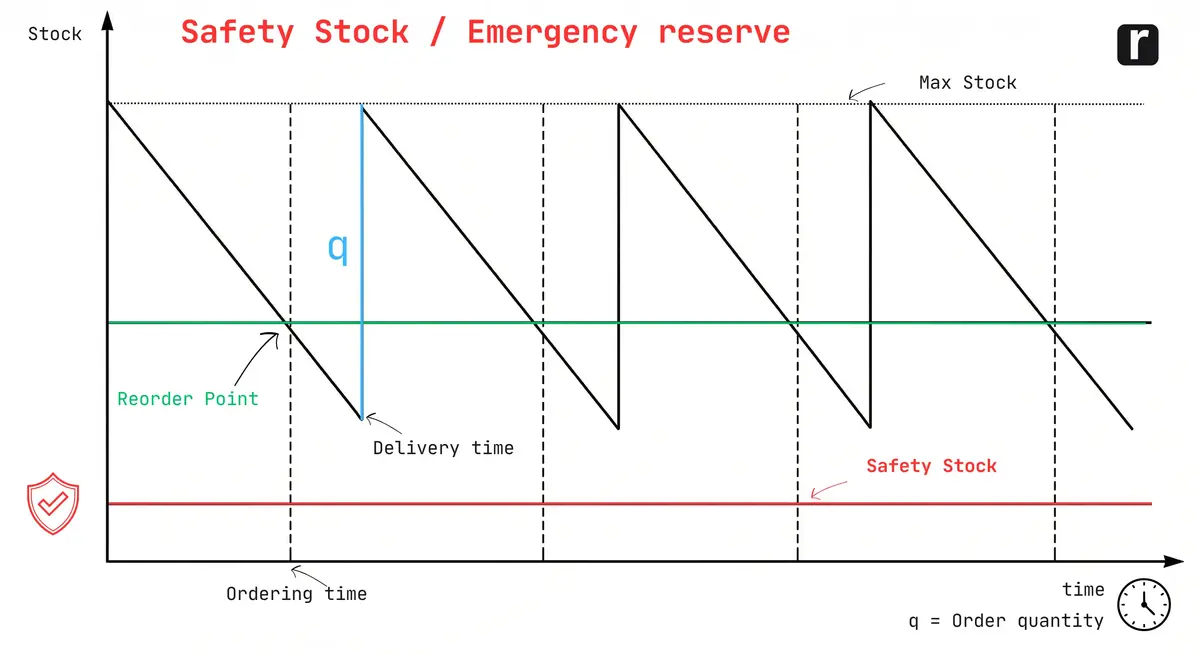 Stock

Safety Stock / Emergency reserve

r

Max Stock

q

Reorder Point

Delivery time

Safety Stock

Ordering time

time

q = Order quantity